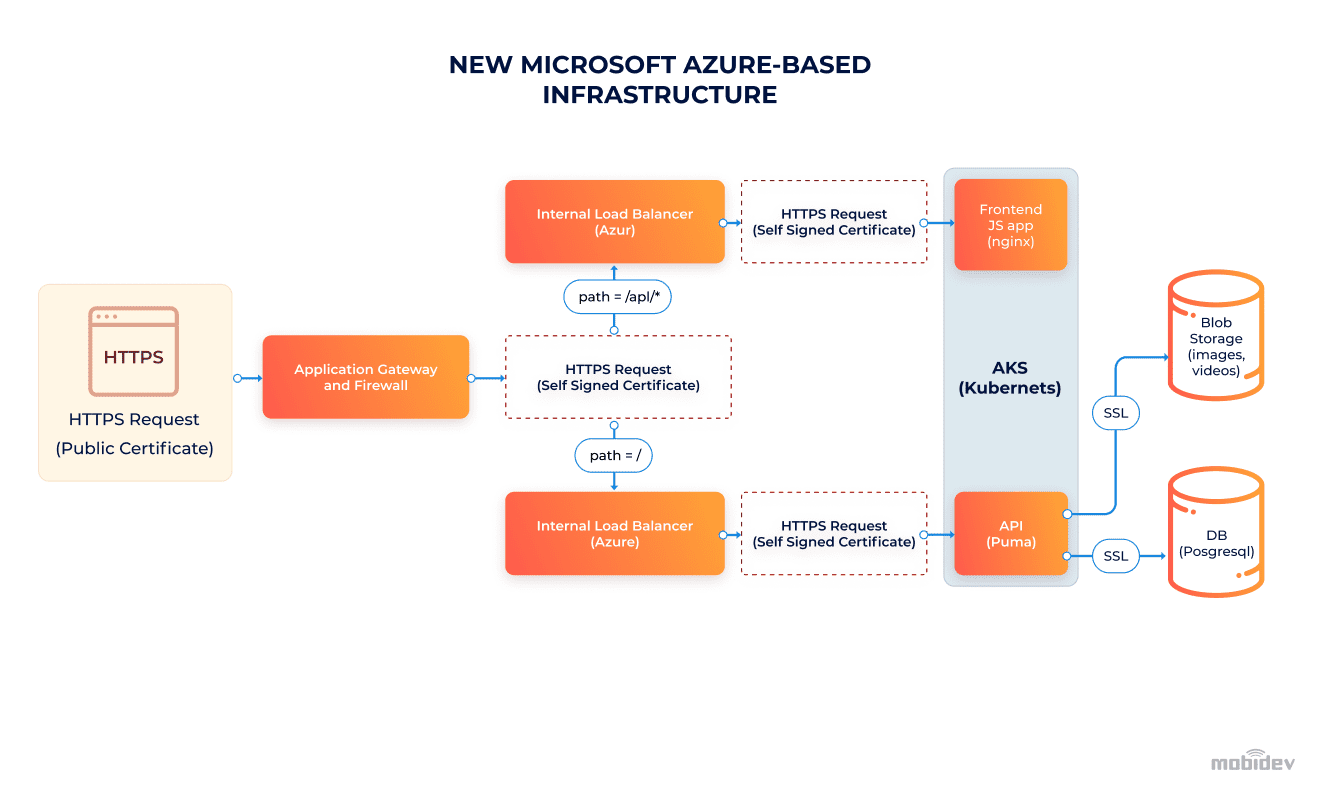 NEW MICROSOFT AZURE-BASED INFRASTRUCTURE

HTTPS

HTTPS Request
(Public Certificate)

Application Gateway and Firewall

Internal Load Balancer
(Azur)

path = /apl/*

HTTPS Request
(Self Signed Certificate)

path = /

Internal Load Balancer
(Azure)

HTTPS Request
(Self Signed Certificate)

HTTPS Request
(Self Signed Certificate)

Frontend
JS app
(nginx)

AKS
(Kubernets)

API
(Puma)

SSL

SSL

Blob
Storage
(images,
videos)

DB
(Posgresql)

mobidev